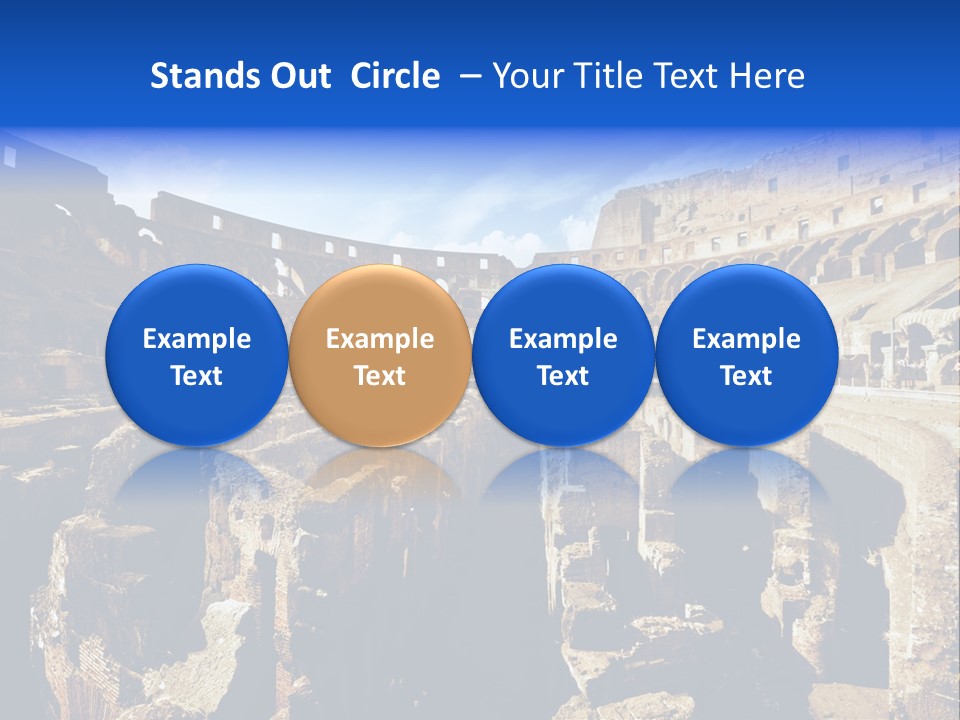 Stands Out Circle – Your Title Text Here

Example Text

Example Text

Example Text

Example Text